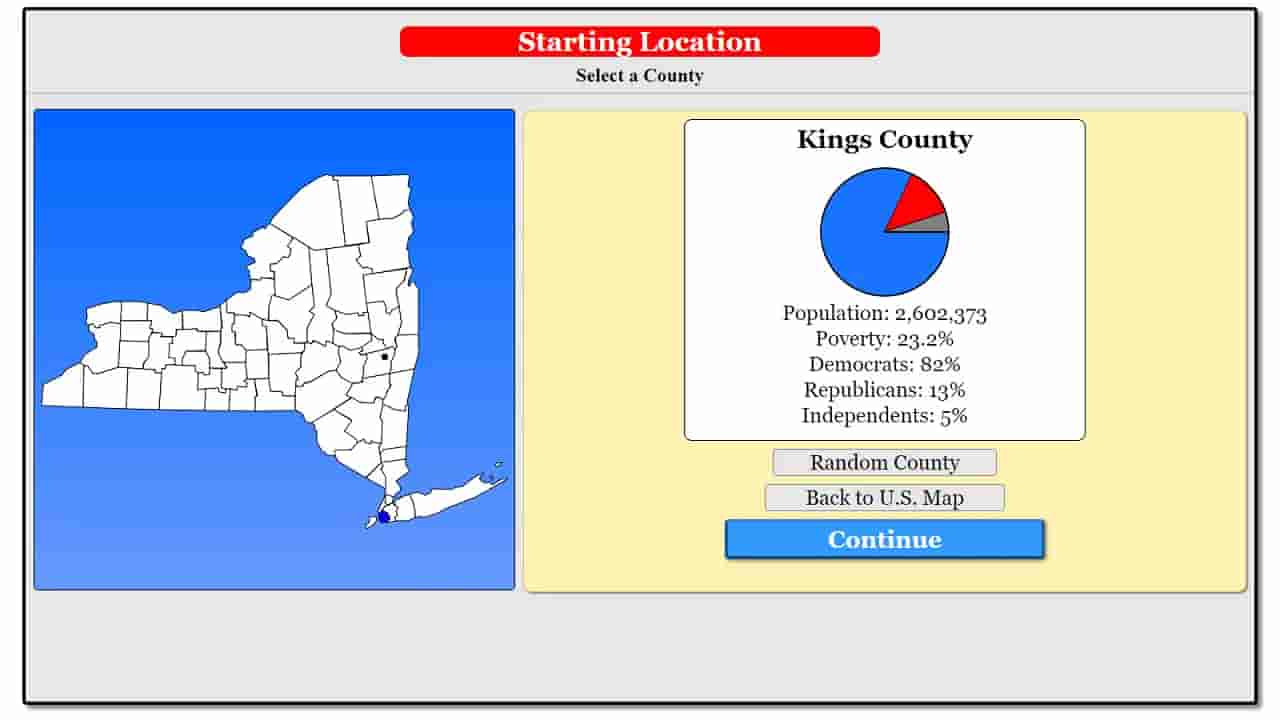 Starting Location
Select a County

Kings County

Population: 2,602,373
Poverty: 23.2%
Democrats: 82%
Republicans: 13%
Independents: 5%

Random County
Back to U.S. Map
Continue